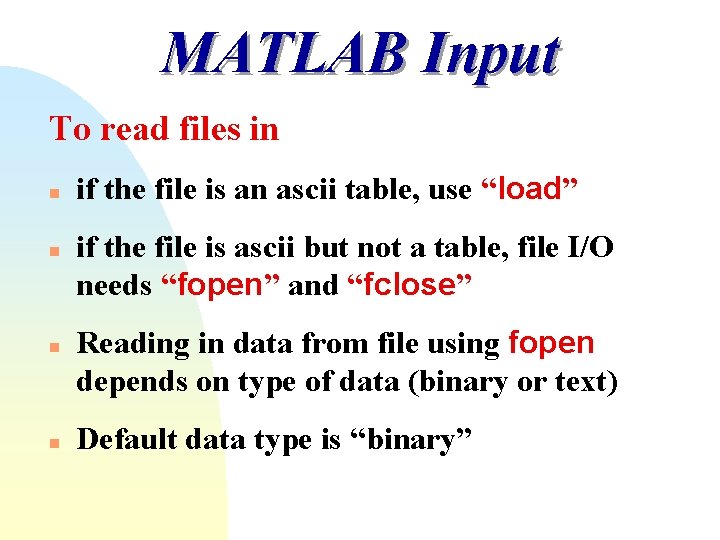 MATLAB Input

To read files in

- if the file is an ascii table, use “load”
- if the file is ascii but not a table, file I/O needs “fopen” and “fclose”
- Reading in data from file using fopen depends on type of data (binary or text)
- Default data type is “binary”